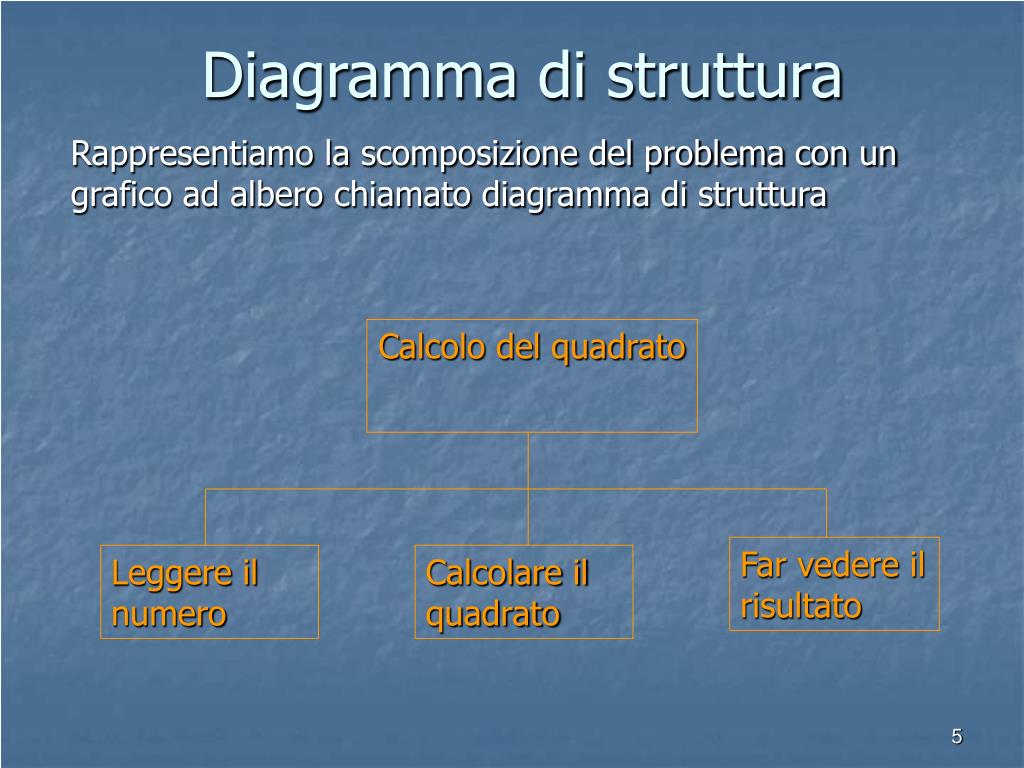 Diagramma di struttura

Rappresentiamo la scomposizione del problema con un grafico ad albero chiamato diagramma di struttura

Calcolo del quadrato

Leggere il numero

Calcolare il quadrato

Far vedere il risultato

5